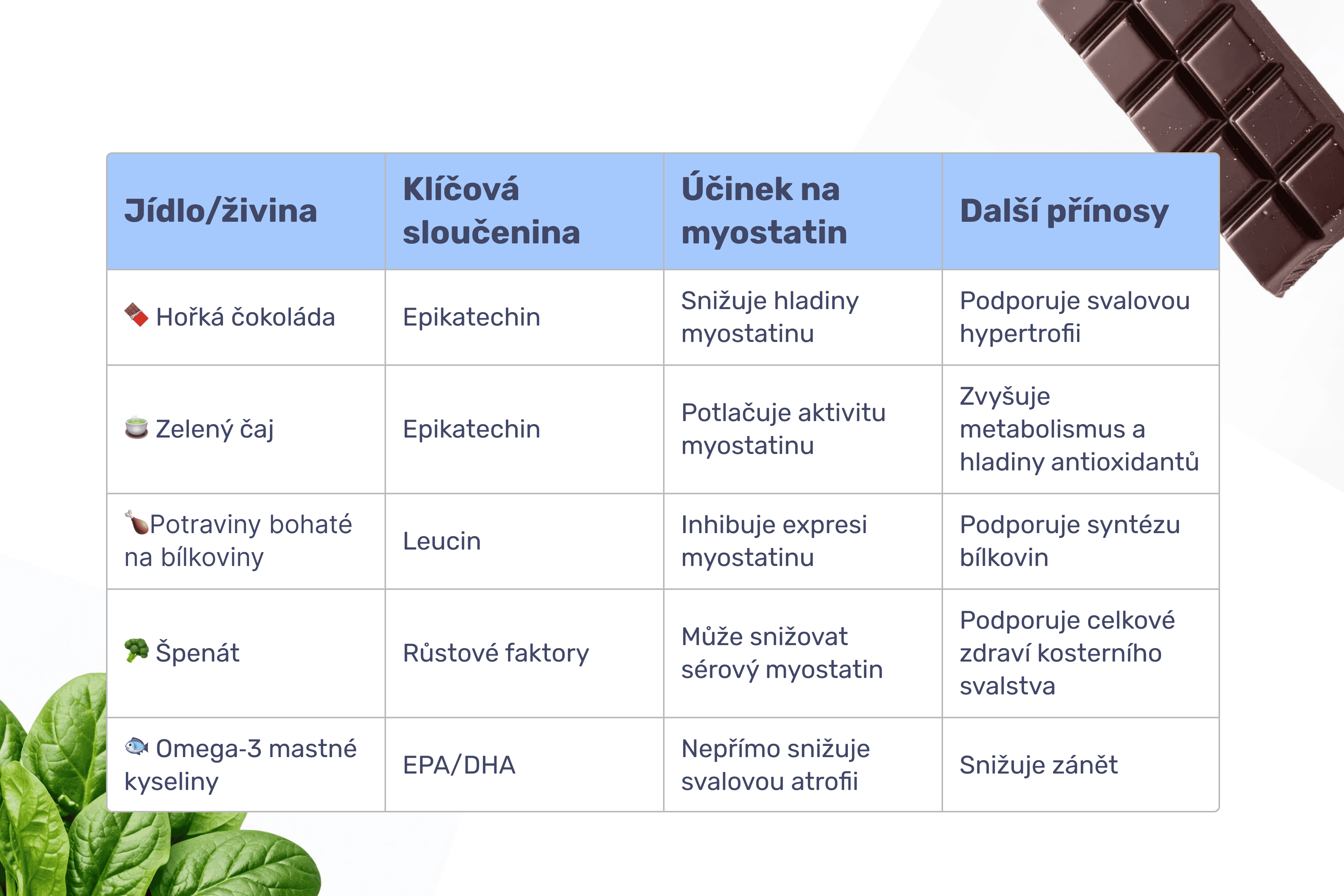 | Jídlo/živina | Klíčová sloučenina | Účinek na myostatin | Další přínosy |
|---|---|---|---|
| 🍫 Hořká čokoláda | Epikatechin | Snižuje hladiny myostatinu | Podporuje svalovou hypertrofii |
| 🍵 Zelený čaj | Epikatechin | Potlačuje aktivitu myostatinu | Zvyšuje metabolismus a hladiny antioxidantů |
| 🍗Potraviny bohaté na bílkoviny | Leucin | Inhibuje expresi myostatinu | Podporuje syntézu bílkovin |
| 🥦 Špenát | Růstové faktory | Může snižovat sérový myostatin | Podporuje celkové zdraví kosterního svalstva |
| 🐟 Omega-3 mastné kyseliny | EPA/DHA | Nepřímo snižuje svalovou atrofii | Snižuje zánět |